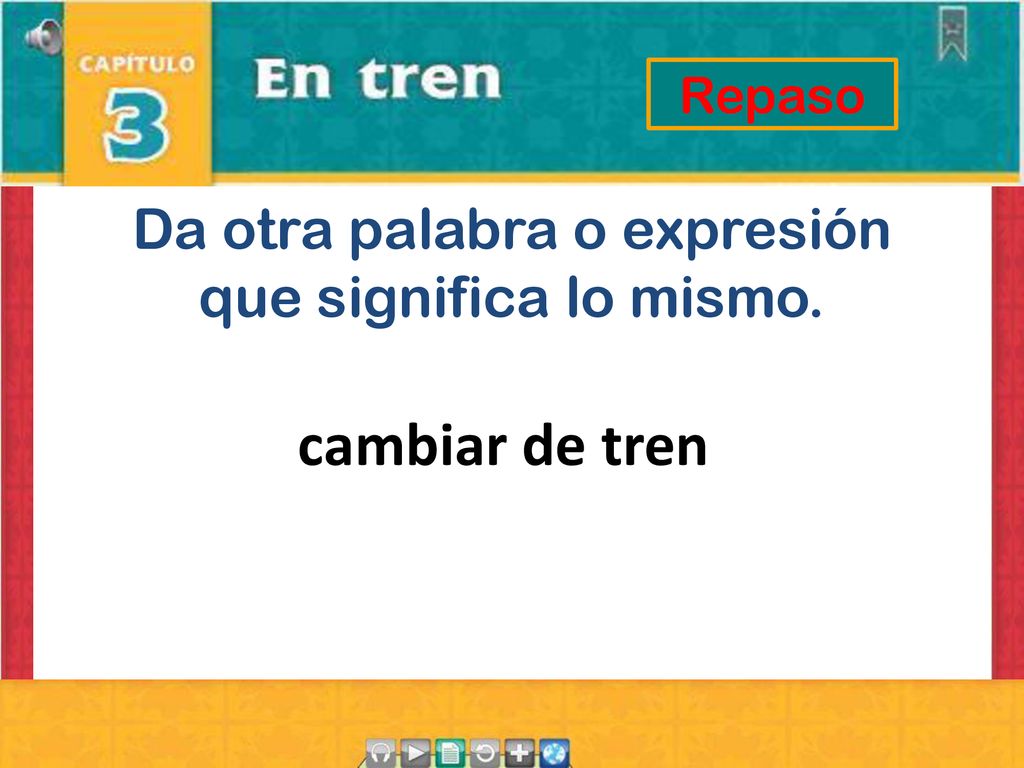 CAPÍTULO 3

En tren

Repaso

Da otra palabra o expresión que significa lo mismo.

cambiar de tren